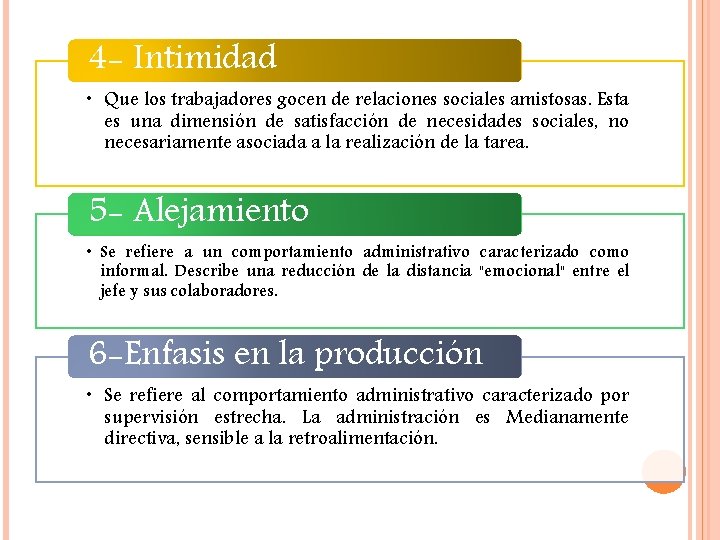 4- Intimidad

• Que los trabajadores gocen de relaciones sociales amistosas. Esta es una dimensión de satisfacción de necesidades sociales, no necesariamente asociada a la realización de la tarea.

5- Alejamiento

• Se refiere a un comportamiento administrativo caracterizado como informal. Describe una reducción de la distancia "emocional" entre el jefe y sus colaboradores.

6-Enfasis en la producción

• Se refiere al comportamiento administrativo caracterizado por supervisión estrecha. La administración es Medianamente directiva, sensible a la retroalimentación.